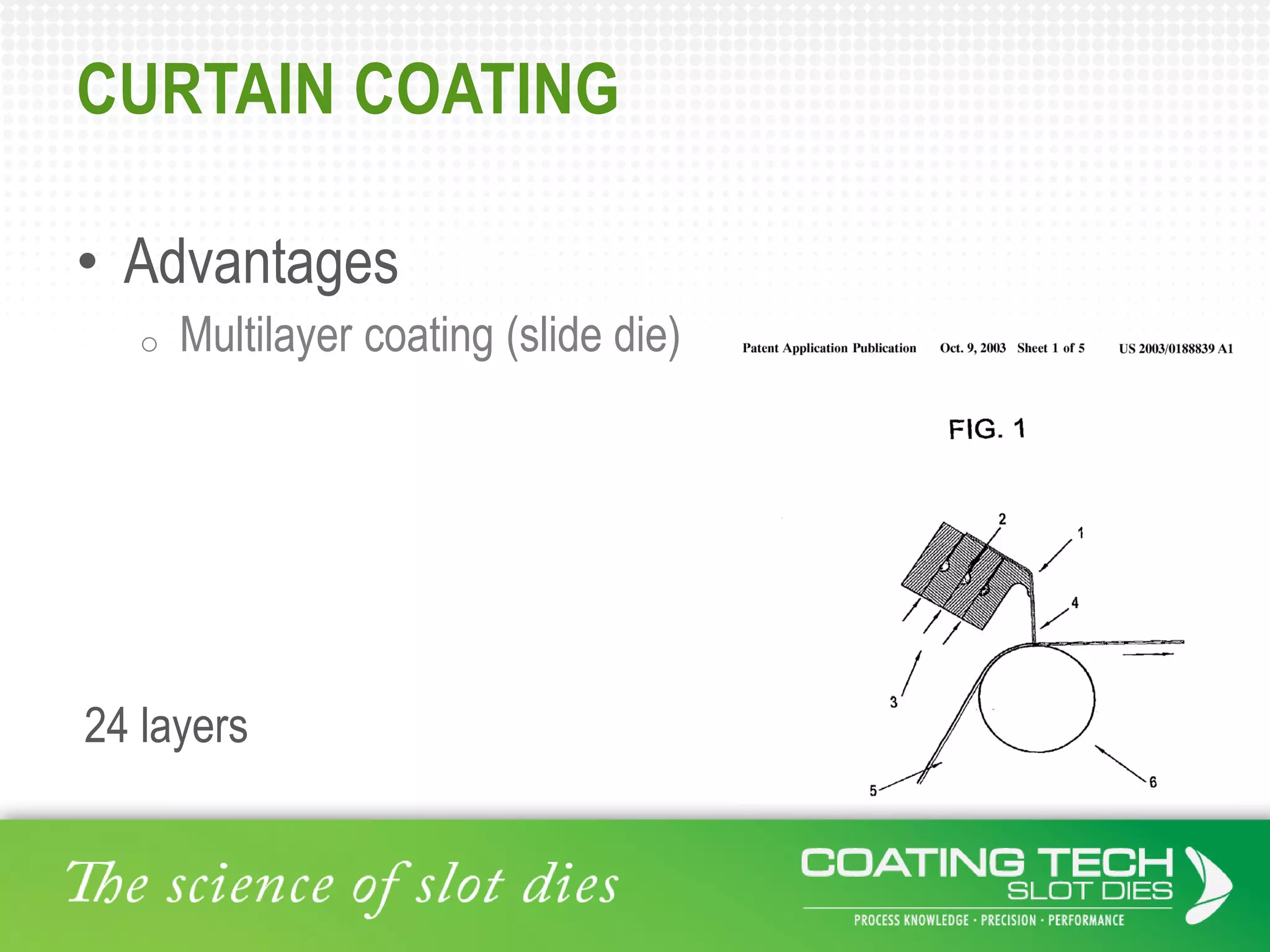 CURTAIN COATING

• Advantages
  ○ Multilayer coating (slide die)

Patent Application Publication Oct. 9, 2003 Sheet 1 of 5 US 2003/0188839 A1

FIG. 1

2
1
4
3
5
6

24 layers

The science of slot dies

COATING TECH
SLOT DIES
PROCESS KNOWLEDGE · PRECISION · PERFORMANCE